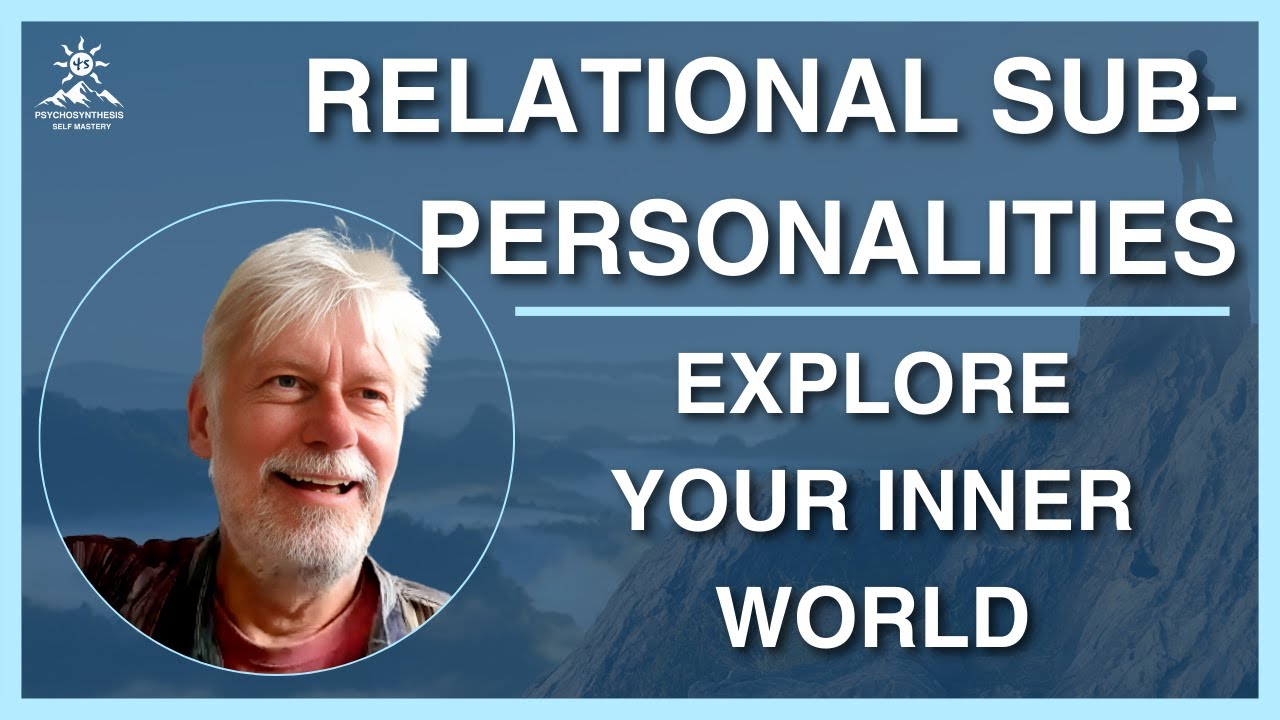 PSYCHOSYNTHESIS
SELF MASTERY

RELATIONAL SUB-PERSONALITIES

EXPLORE YOUR INNER WORLD